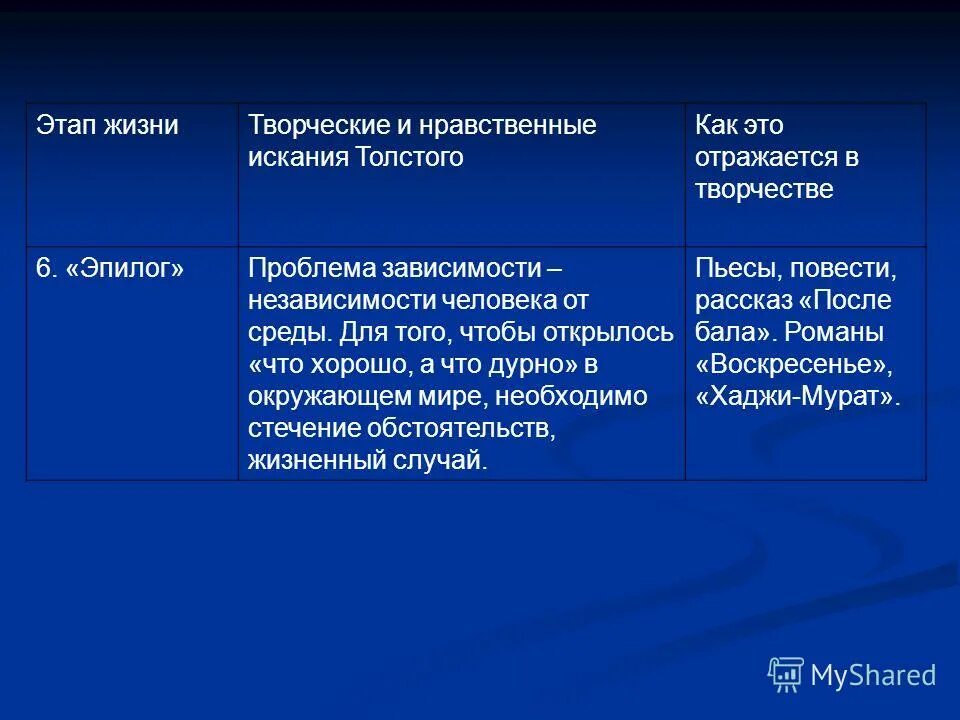 | Этап жизни | Творческие и нравственные искания Толстого | Как это отражается в творчестве |
|---|---|---|
| 6. «Эпилог» | Проблема зависимости – независимости человека от среды. Для того, чтобы открылось «что хорошо, а что дурно» в окружающем мире, необходимо стечение обстоятельств, жизненный случай. | Пьесы, повести, рассказ «После бала». Романы «Воскресенье», «Хаджи-Мурат». |

MyShared